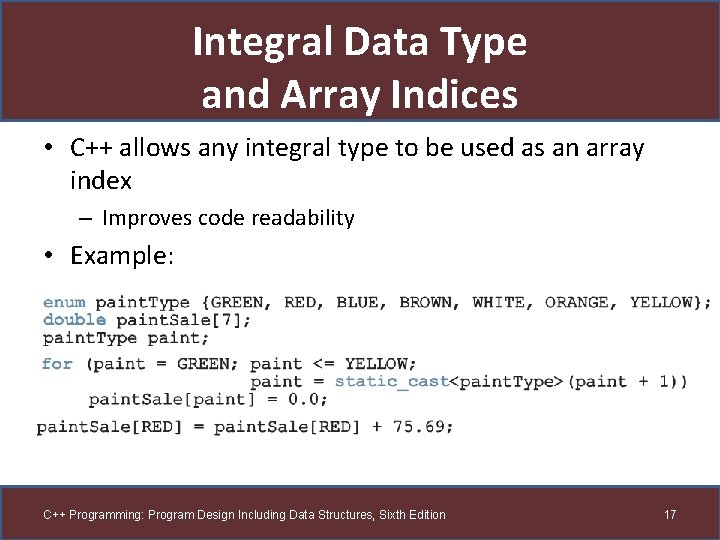 Integral Data Type and Array Indices

• C++ allows any integral type to be used as an array index
– Improves code readability
• Example:

enum paintType {GREEN, RED, BLUE, BROWN, WHITE, ORANGE, YELLOW};
double paintSale[7];
paintType paint;

for (paint = GREEN; paint <= YELLOW;
                    paint = static_cast<paintType>(paint + 1))
    paintSale[paint] = 0.0;

paintSale[RED] = paintSale[RED] + 75.69;

C++ Programming: Program Design Including Data Structures, Sixth Edition
17